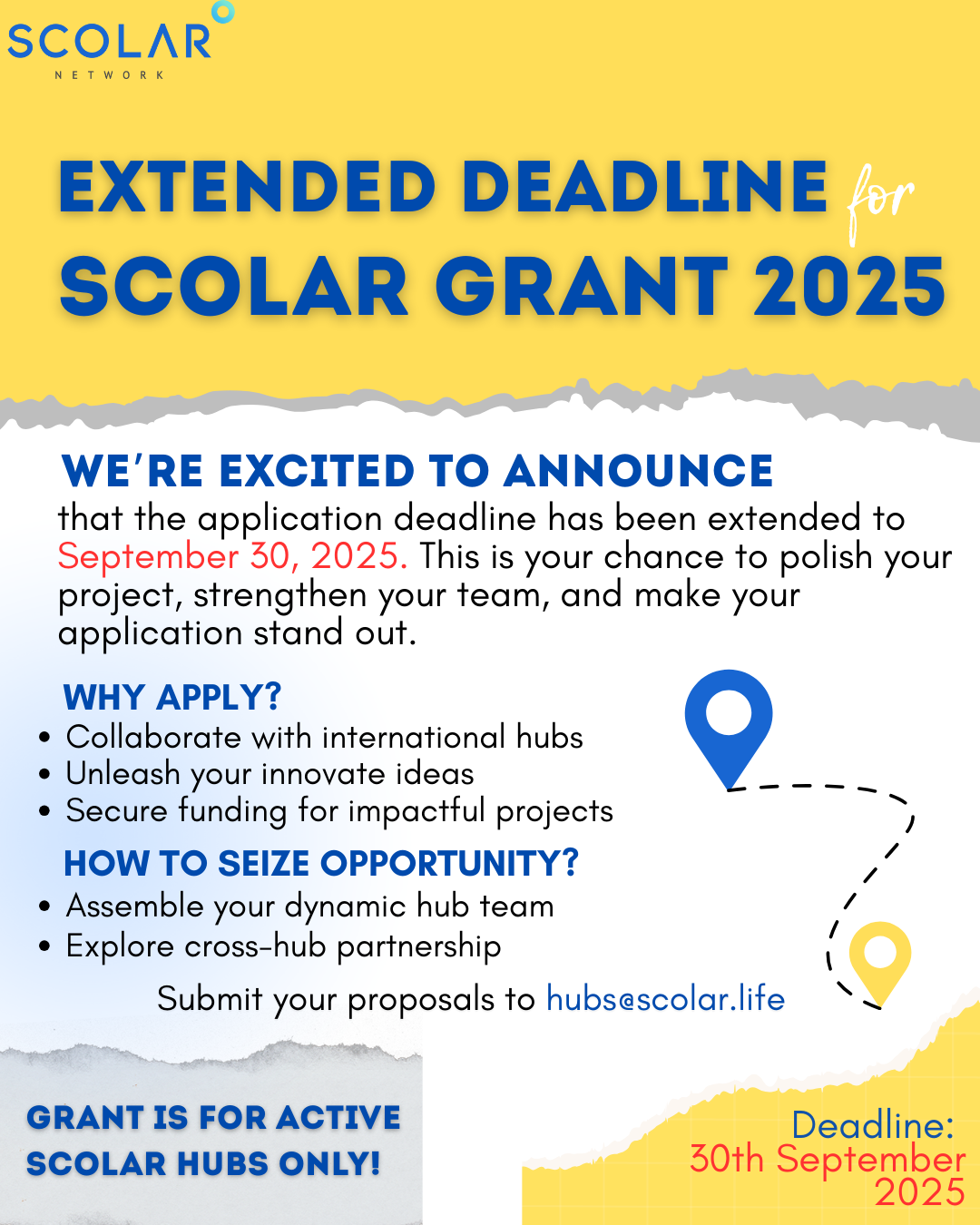 SCOLAR
NETWORK

EXTENDED DEADLINE for
SCOLAR GRANT 2025

WE'RE EXCITED TO ANNOUNCE
that the application deadline has been extended to September 30, 2025. This is your chance to polish your project, strengthen your team, and make your application stand out.

WHY APPLY?
• Collaborate with international hubs
• Unleash your innovate ideas
• Secure funding for impactful projects

HOW TO SEIZE OPPORTUNITY?
• Assemble your dynamic hub team
• Explore cross-hub partnership

Submit your proposals to hubs@scolar.life

GRANT IS FOR ACTIVE SCOLAR HUBS ONLY!

Deadline:
30th September
2025